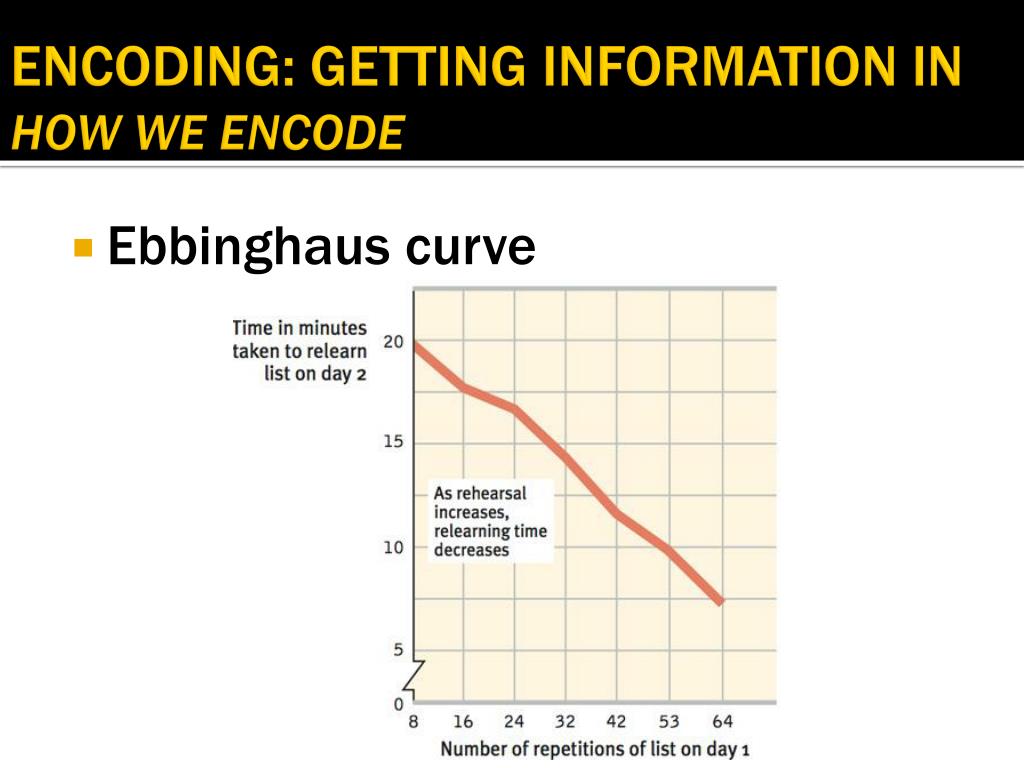 ENCODING: GETTING INFORMATION IN
HOW WE ENCODE

Ebbinghaus curve

Time in minutes taken to relearn list on day 2

20
15
10
5
0

As rehearsal increases, relearning time decreases

8 16 24 32 42 53 64

Number of repetitions of list on day 1